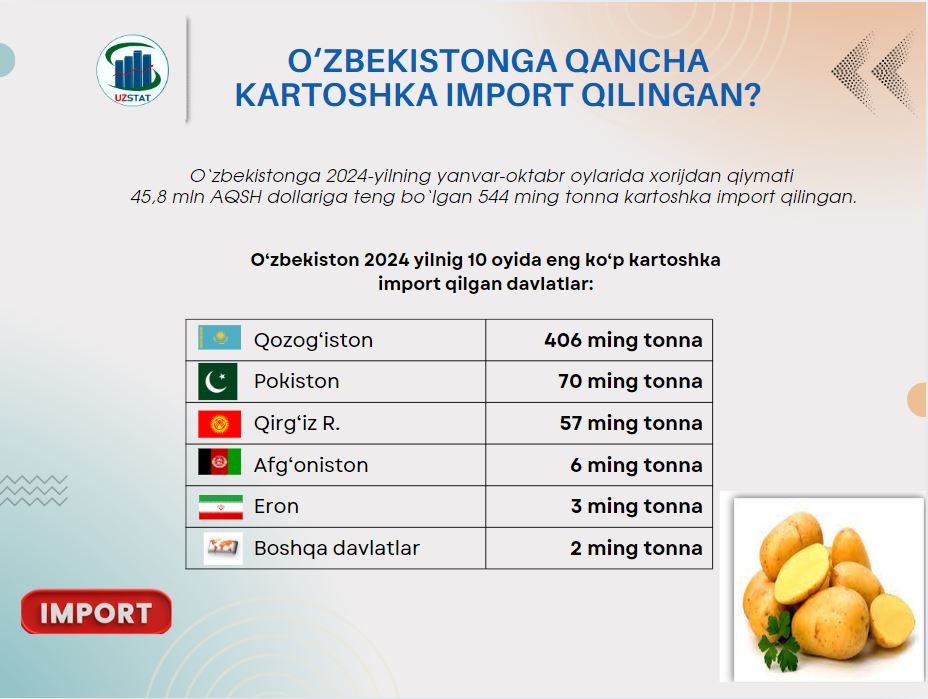 UZSTAT

O‘ZBEKISTONGA QANCHA KARTOSHKA IMPORT QILINGAN?

O`zbekistonga 2024-yilning yanvar-oktabr oylarida xorijdan qiymati 45,8 mln AQSH dollariga teng bo`lgan 544 ming tonna kartoshka import qilingan.

O‘zbekiston 2024 yilnig 10 oyida eng ko‘p kartoshka import qilgan davlatlar:

| Qozog‘iston | 406 ming tonna |
|---|---|
| Pokiston | 70 ming tonna |
| Qirg‘iz R. | 57 ming tonna |
| Afg‘oniston | 6 ming tonna |
| Eron | 3 ming tonna |
| Boshqa davlatlar | 2 ming tonna |

IMPORT